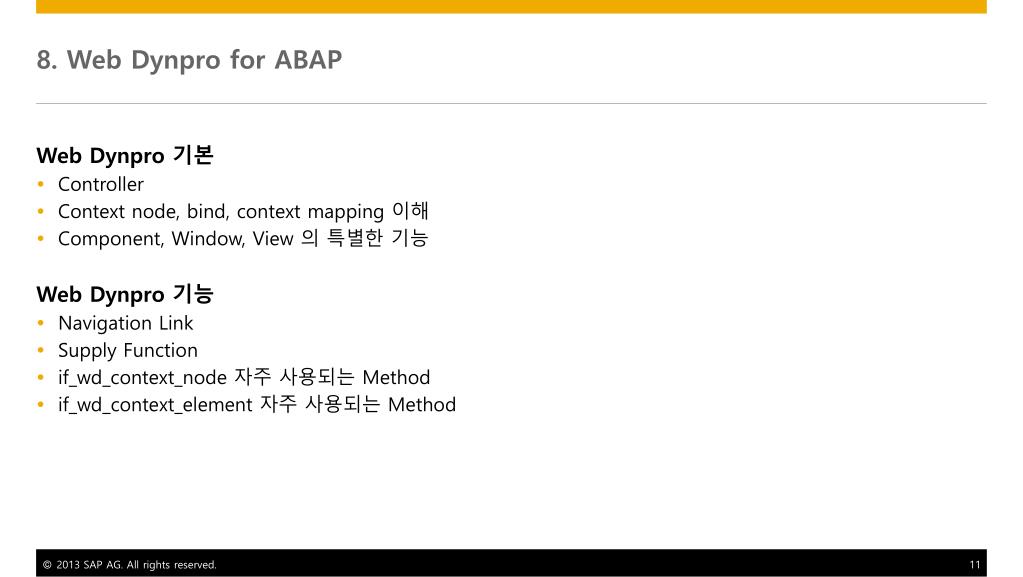 8. Web Dynpro for ABAP

Web Dynpro 기본
• Controller
• Context node, bind, context mapping 이해
• Component, Window, View 의 특별한 기능

Web Dynpro 기능
• Navigation Link
• Supply Function
• if_wd_context_node 자주 사용되는 Method
• if_wd_context_element 자주 사용되는 Method

© 2013 SAP AG. All rights reserved.
11